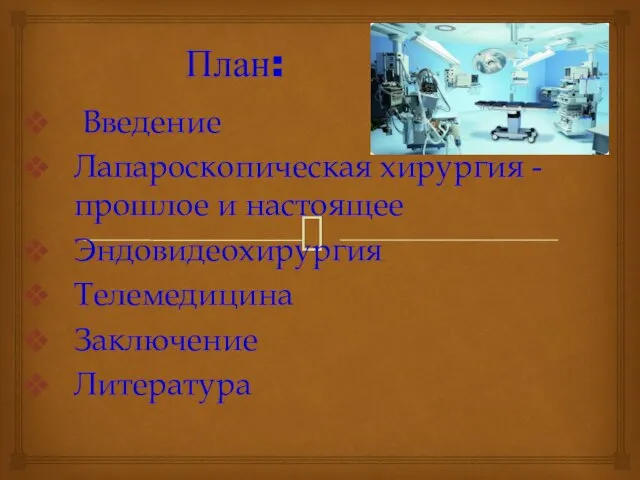 План:

Введение

Лапароскопическая хирургия - прошлое и настоящее

Эндовидеохирургия

Телемедицина

Заключение

Литература